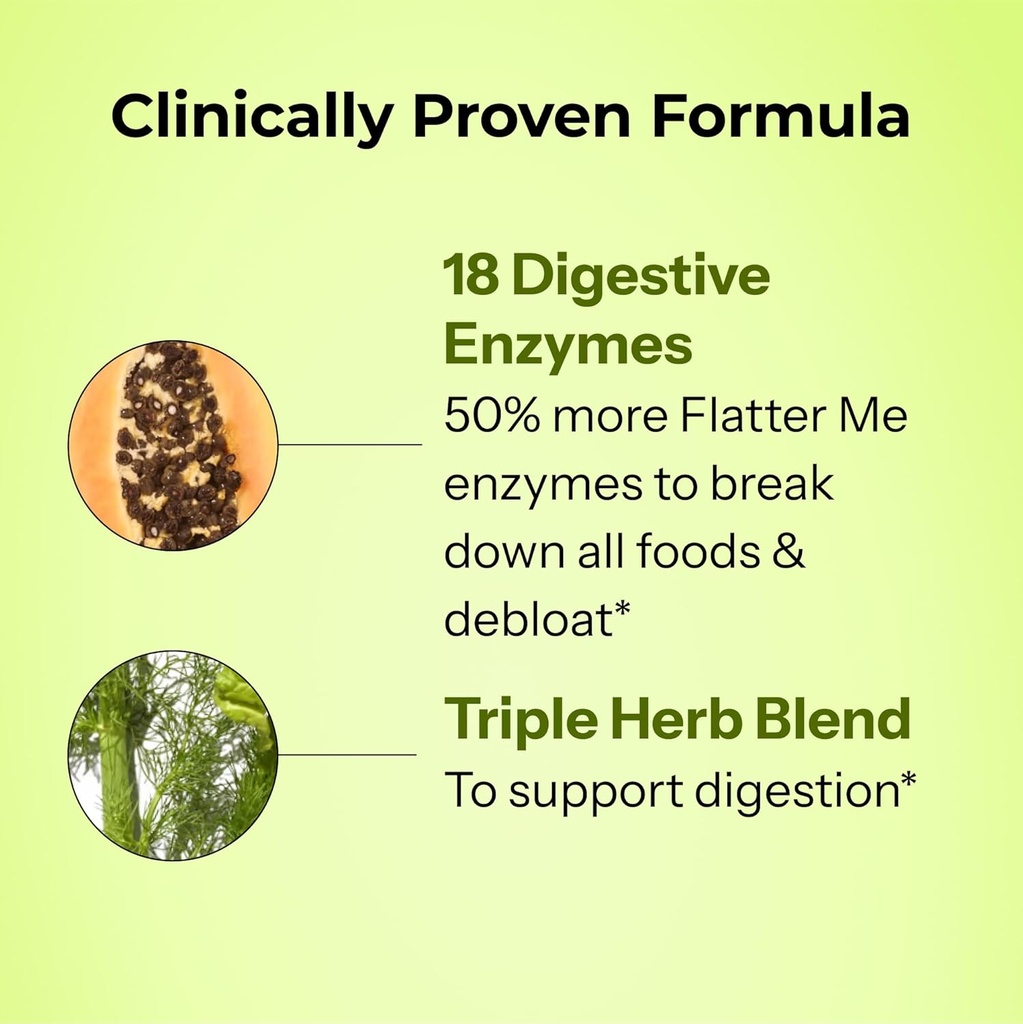 Clinically Proven Formula

18 Digestive Enzymes

50% more Flatter Me enzymes to break down all foods & debloat*

Triple Herb Blend

To support digestion*